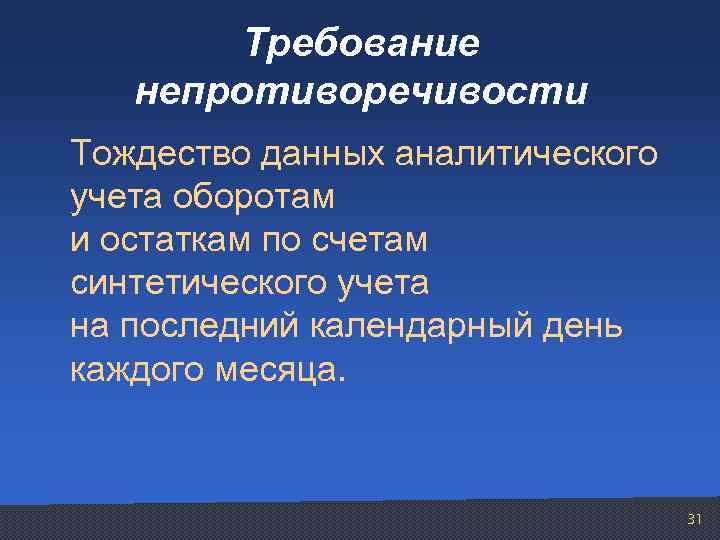 Требование непротиворечивости

Тождество данных аналитического учета оборотам
и остаткам по счетам синтетического учета
на последний календарный день каждого месяца.

31